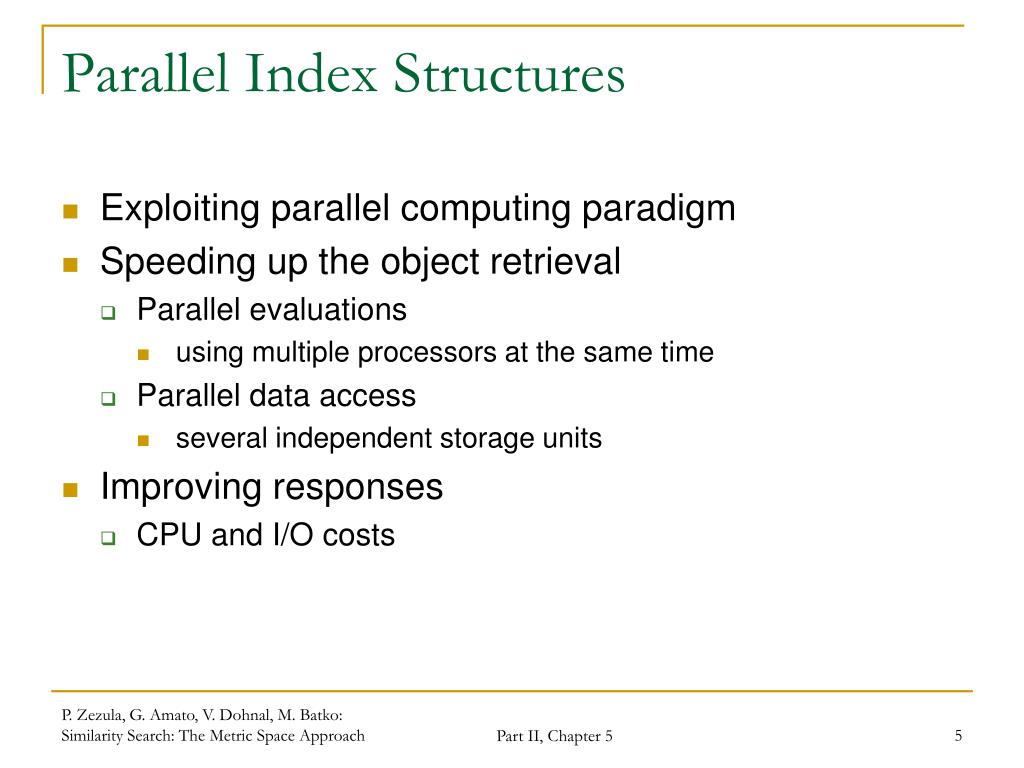 Parallel Index Structures

Exploiting parallel computing paradigm

Speeding up the object retrieval

Parallel evaluations

using multiple processors at the same time

Parallel data access

several independent storage units

Improving responses

CPU and I/O costs

P. Zezula, G. Amato, V. Dohnal, M. Batko: Similarity Search: The Metric Space Approach

Part II, Chapter 5

5